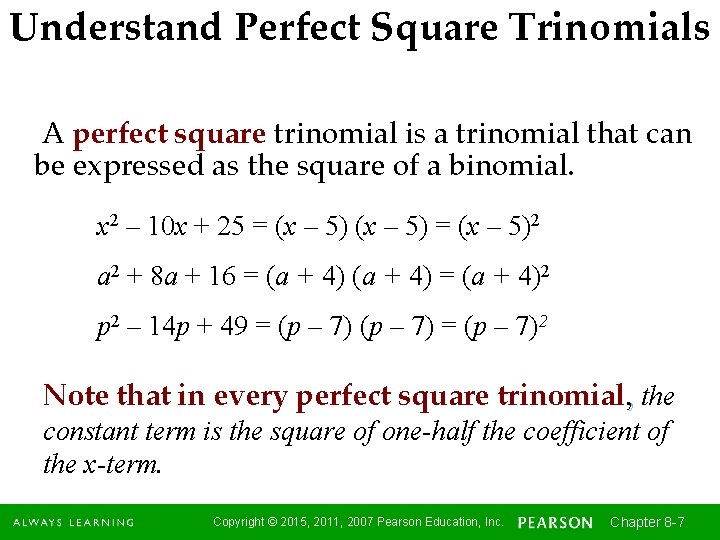 Understand Perfect Square Trinomials

A perfect square trinomial is a trinomial that can be expressed as the square of a binomial.

$x^2 - 10x + 25 = (x - 5)(x - 5) = (x - 5)^2$

$a^2 + 8a + 16 = (a + 4)(a + 4) = (a + 4)^2$

$p^2 - 14p + 49 = (p - 7)(p - 7) = (p - 7)^2$

Note that in every perfect square trinomial, the constant term is the square of one-half the coefficient of the x-term.

ALWAYS LEARNING Copyright © 2015, 2011, 2007 Pearson Education, Inc. PEARSON Chapter 8-7